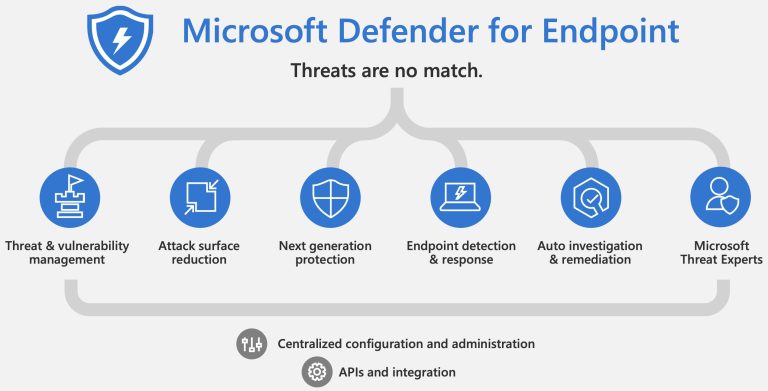 Microsoft Defender for Endpoint

Threats are no match.

Threat & vulnerability management

Attack surface reduction

Next generation protection

Endpoint detection & response

Auto investigation & remediation

Microsoft Threat Experts

Centralized configuration and administration

APIs and integration